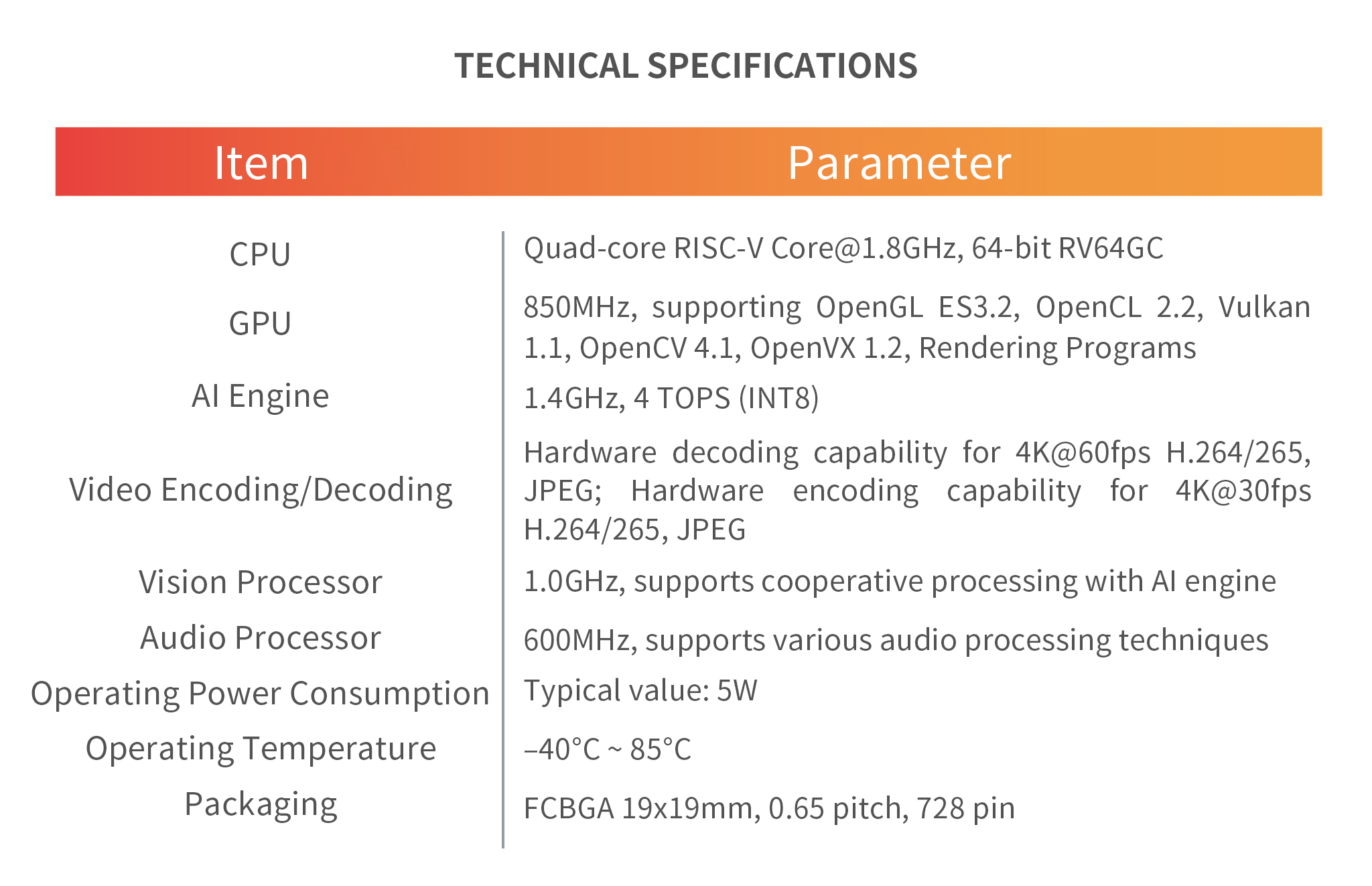 TECHNICAL SPECIFICATIONS

| Item | Parameter |
|---|---|
| CPU | Quad-core RISC-V Core@1.8GHz, 64-bit RV64GC |
| GPU | 850MHz, supporting OpenGL ES3.2, OpenCL 2.2, Vulkan 1.1, OpenCV 4.1, OpenVX 1.2, Rendering Programs |
| AI Engine | 1.4GHz, 4 TOPS (INT8) |
| Video Encoding/Decoding | Hardware decoding capability for 4K@60fps H.264/265, JPEG; Hardware encoding capability for 4K@30fps H.264/265, JPEG |
| Vision Processor | 1.0GHz, supports cooperative processing with AI engine |
| Audio Processor | 600MHz, supports various audio processing techniques |
| Operating Power Consumption | Typical value: 5W |
| Operating Temperature | –40°C ~ 85°C |
| Packaging | FCBGA 19x19mm, 0.65 pitch, 728 pin |